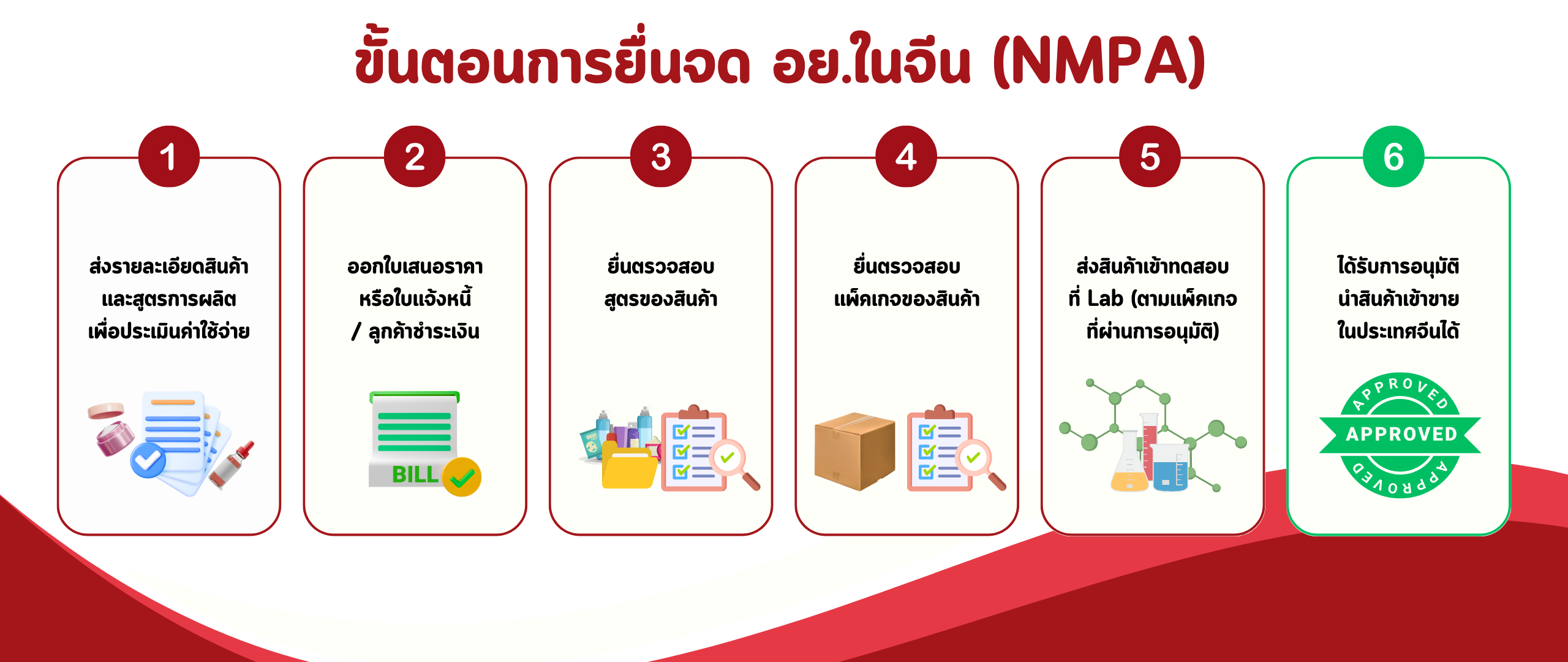 ขั้นตอนการยื่นจด อย.ในจีน (NMPA)

1

ส่งรายละเอียดสินค้า และสูตรการผลิต เพื่อประเมินค่าใช้จ่าย

2

ออกใบเสนอราคา หรือใบแจ้งหนี้ / ลูกค้าชำระเงิน

BILL

3

ยื่นตรวจสอบ สูตรของสินค้า

4

ยื่นตรวจสอบ แพ็คเกจของสินค้า

5

ส่งสินค้าเข้าทดสอบ ที่ Lab (ตามแพ็คเกจ ที่ผ่านการอนุมัติ)

6

ได้รับการอนุมัติ นำสินค้าเข้าขาย ในประเทศจีนได้

APPROVED
APPROVED
APPROVED